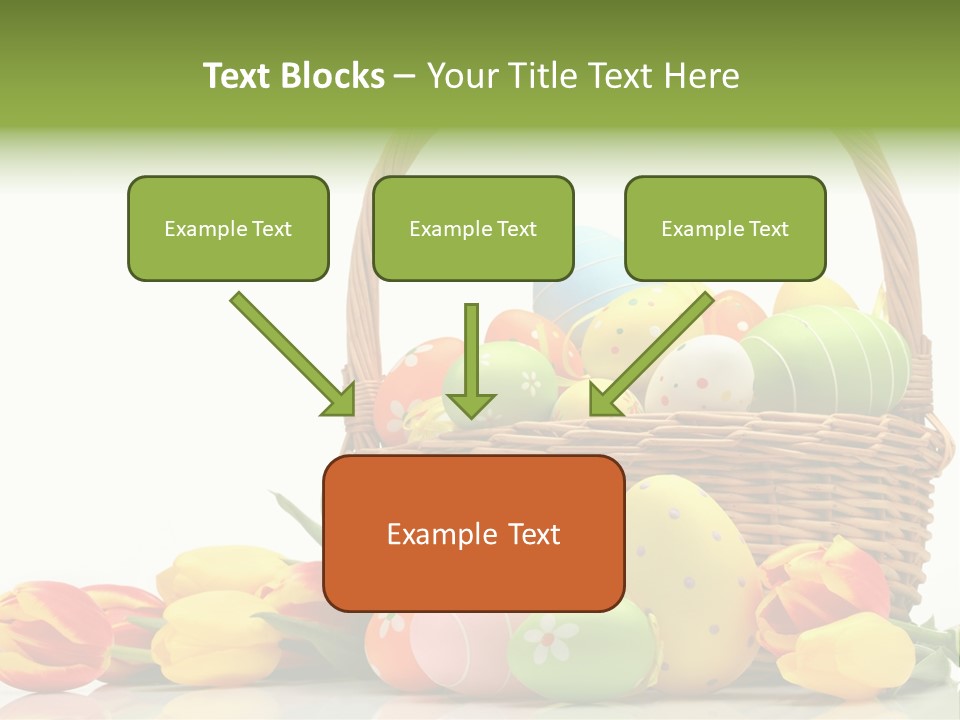 Text Blocks – Your Title Text Here

Example Text

Example Text

Example Text

Example Text